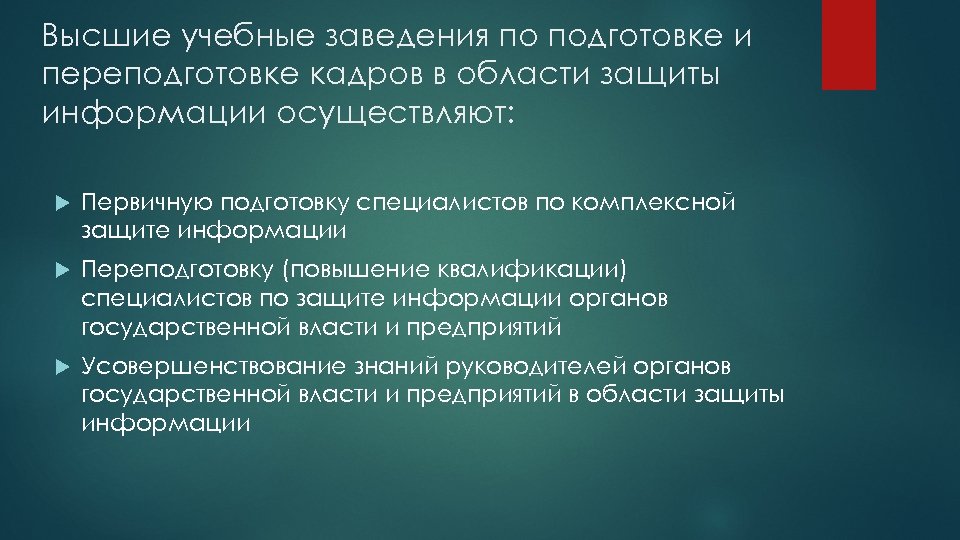 Высшие учебные заведения по подготовке и переподготовке кадров в области защиты информации осуществляют:

Первичную подготовку специалистов по комплексной защите информации

Переподготовку (повышение квалификации) специалистов по защите информации органов государственной власти и предприятий

Усовершенствование знаний руководителей органов государственной власти и предприятий в области защиты информации